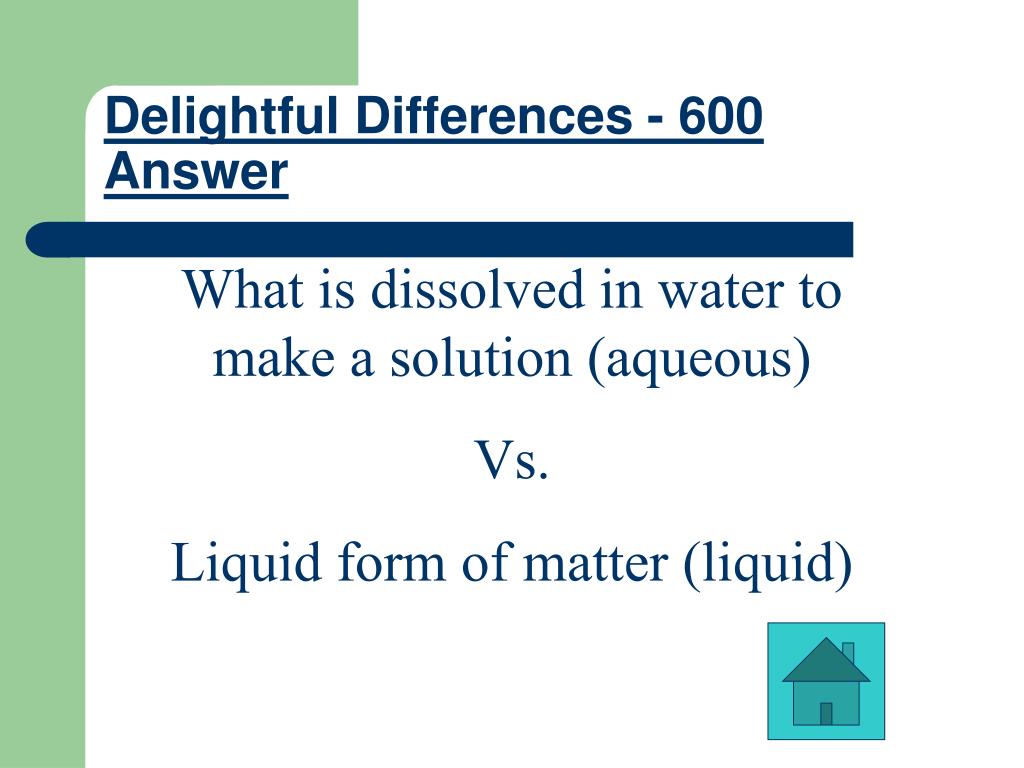 Delightful Differences - 600 Answer

What is dissolved in water to make a solution (aqueous)

Vs.

Liquid form of matter (liquid)